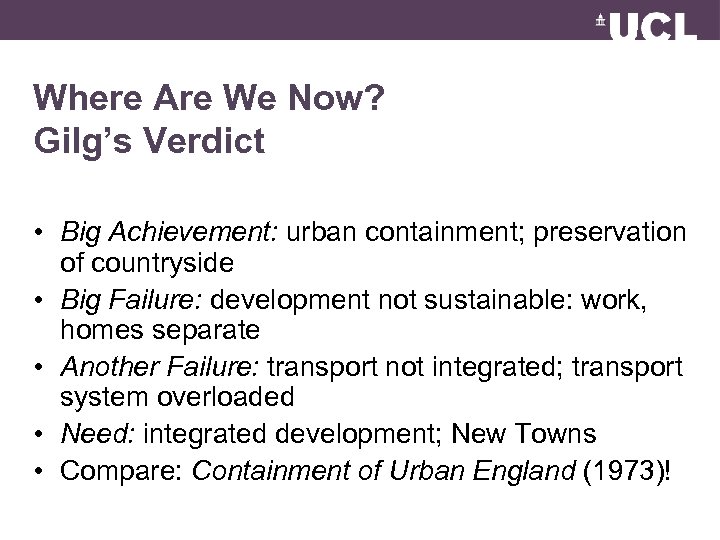 UCL

Where Are We Now?
Gilg's Verdict

• Big Achievement: urban containment; preservation of countryside
• Big Failure: development not sustainable: work, homes separate
• Another Failure: transport not integrated; transport system overloaded
• Need: integrated development; New Towns
• Compare: Containment of Urban England (1973)!